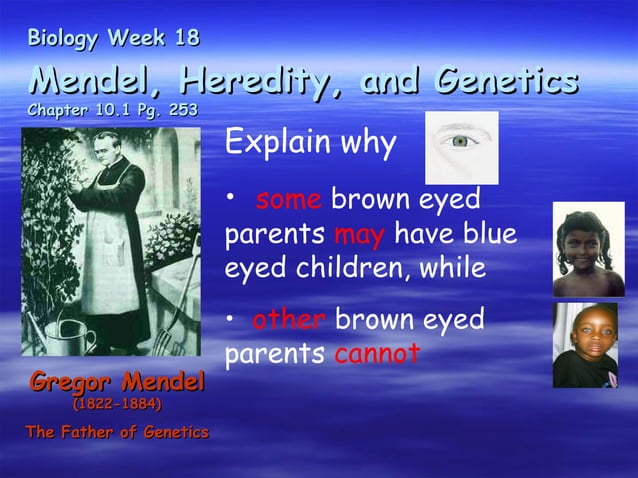 Biology Week 18

Mendel, Heredity, and Genetics

Chapter 10.1 Pg. 253

Explain why

• some brown eyed parents may have blue eyed children, while

• other brown eyed parents cannot

Gregor Mendel
(1822-1884)
The Father of Genetics